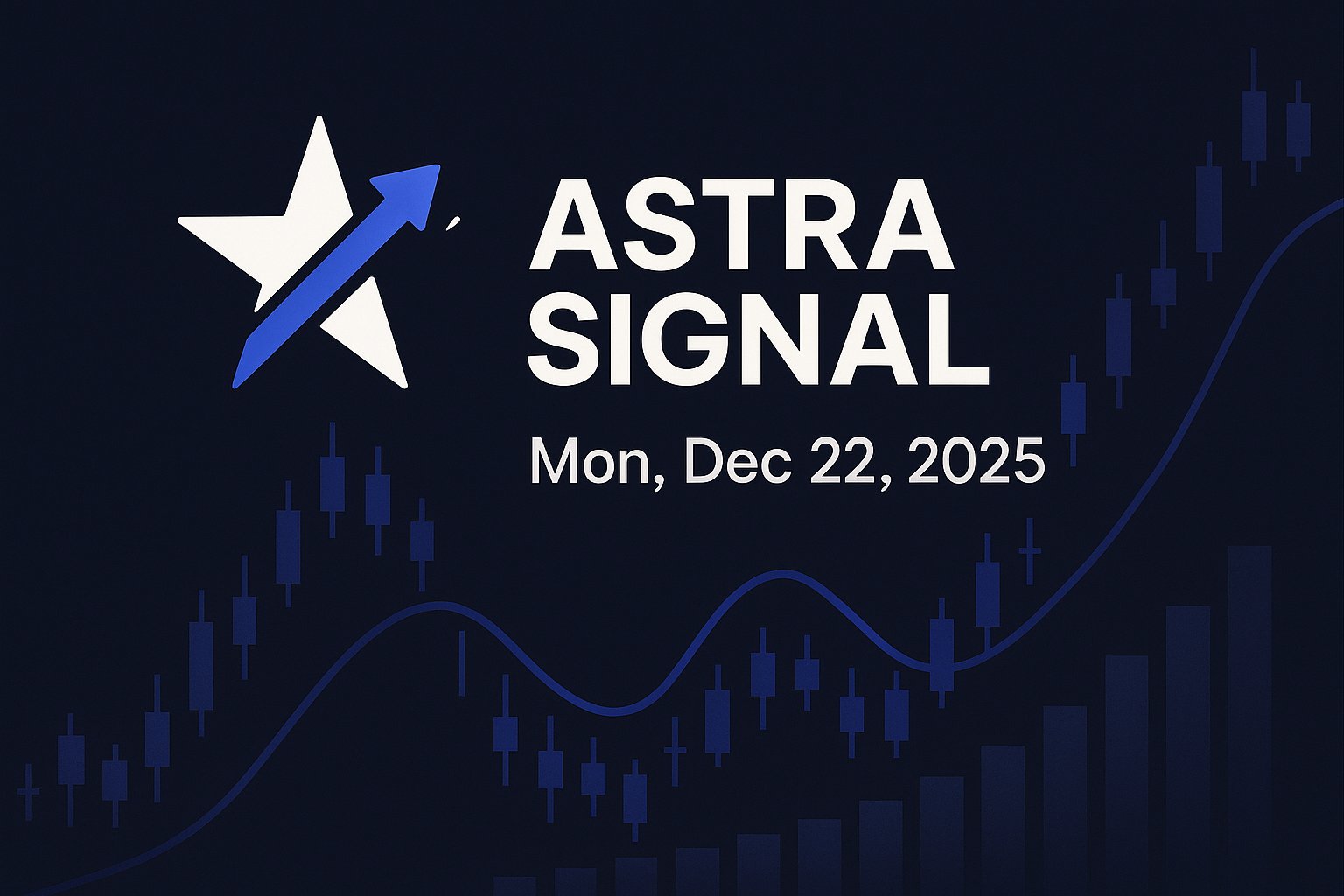 ASTRA SIGNAL

Mon, Dec 22, 2025